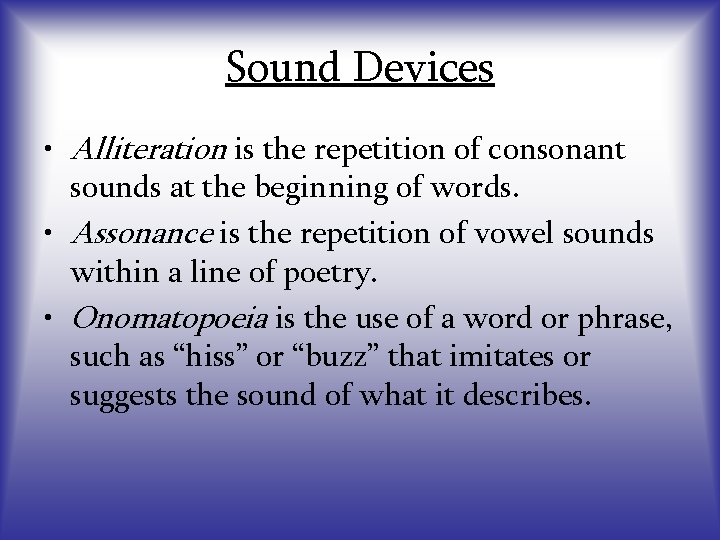 Sound Devices

• Alliteration is the repetition of consonant sounds at the beginning of words.

• Assonance is the repetition of vowel sounds within a line of poetry.

• Onomatopoeia is the use of a word or phrase, such as “hiss” or “buzz” that imitates or suggests the sound of what it describes.